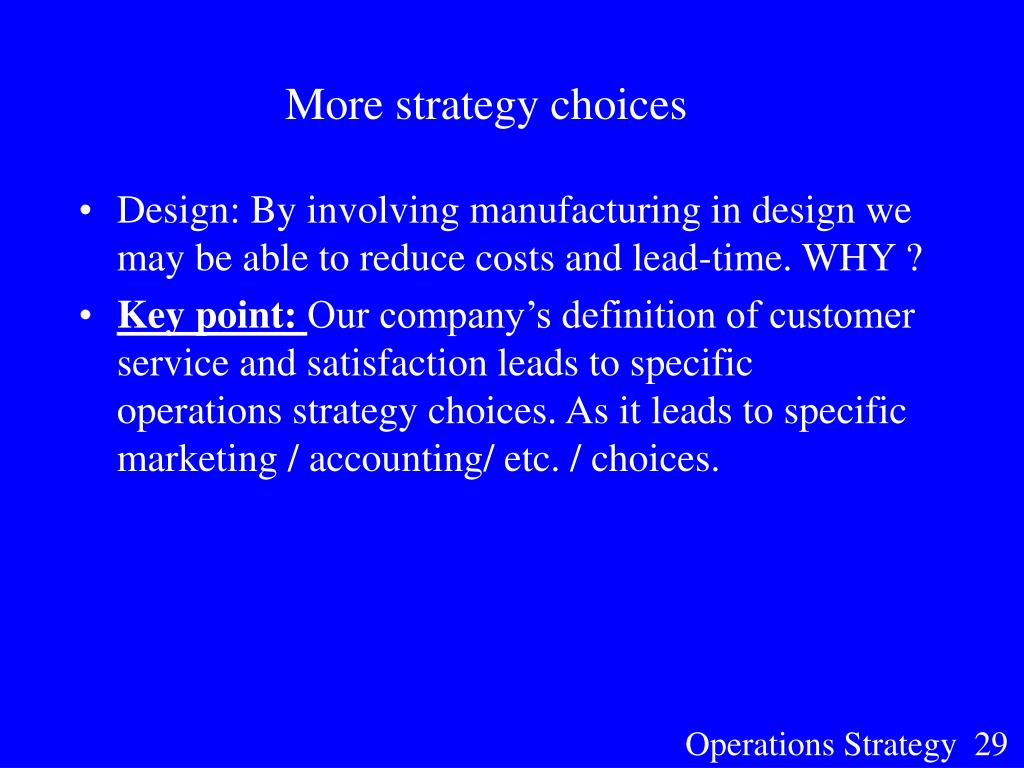 More strategy choices

• Design: By involving manufacturing in design we may be able to reduce costs and lead-time. WHY ?

• Key point: Our company’s definition of customer service and satisfaction leads to specific operations strategy choices. As it leads to specific marketing / accounting/ etc. / choices.

Operations Strategy 29